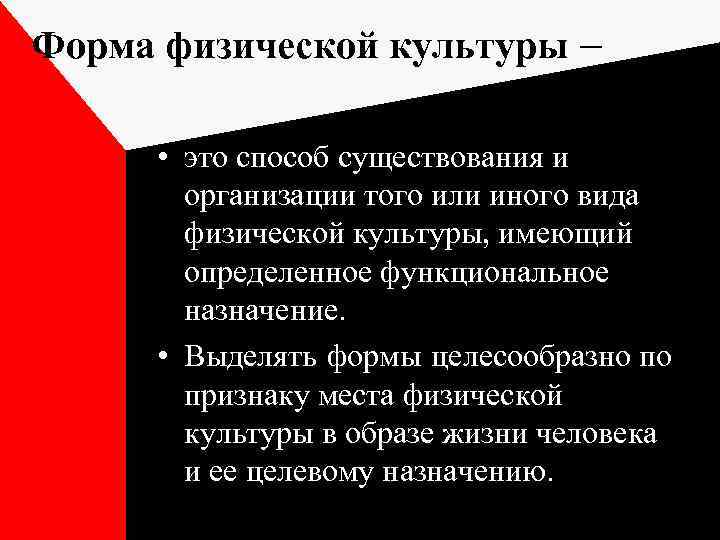 Форма физической культуры –

• это способ существования и организации того или иного вида физической культуры, имеющий определенное функциональное назначение.

• Выделять формы целесообразно по признаку места физической культуры в образе жизни человека и ее целевому назначению.